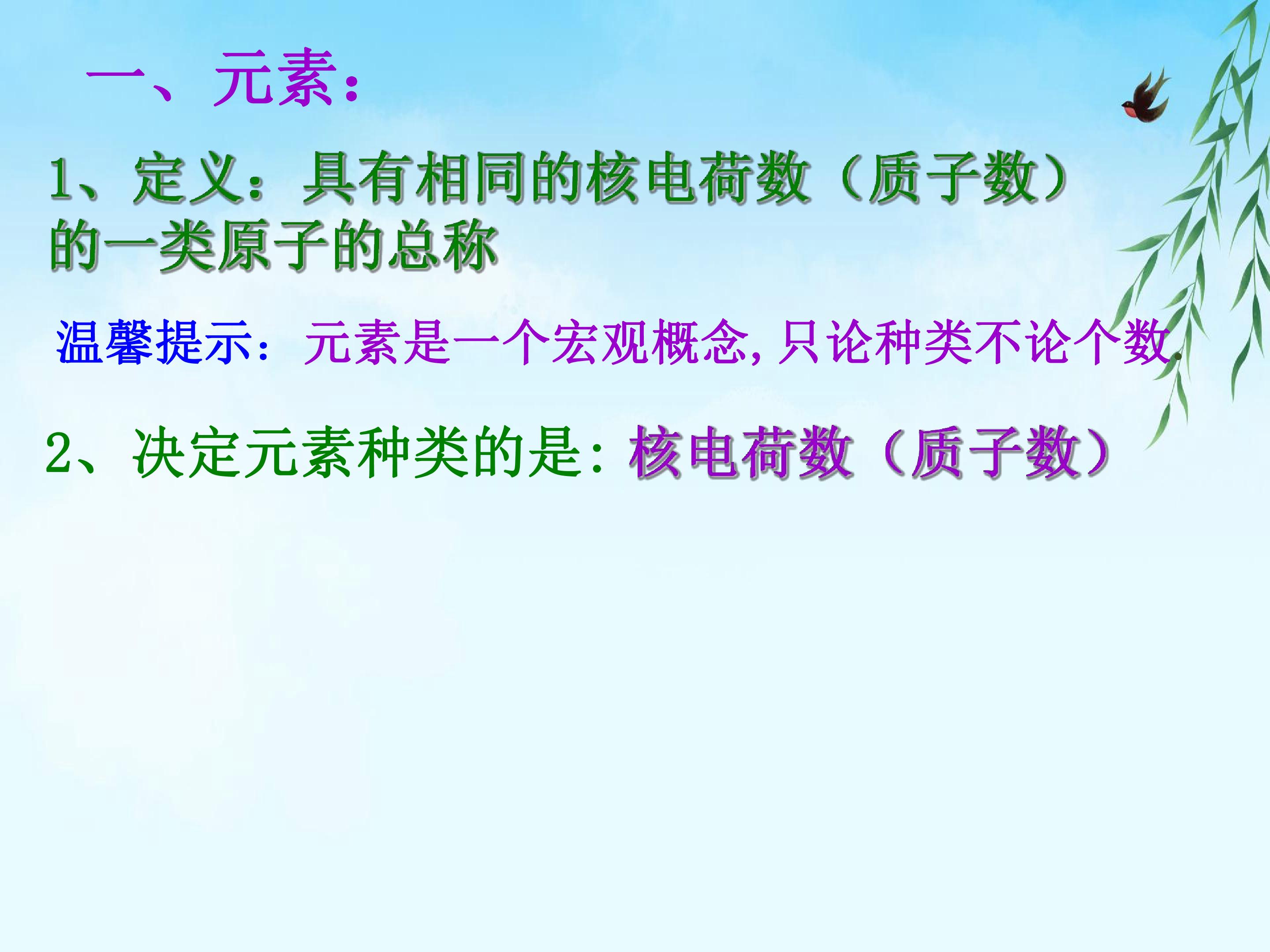 一、元素：

1、定义：具有相同的核电荷数（质子数）的一类原子的总称

温馨提示：元素是一个宏观概念,只论种类不论个数.

2、决定元素种类的是：核电荷数（质子数）